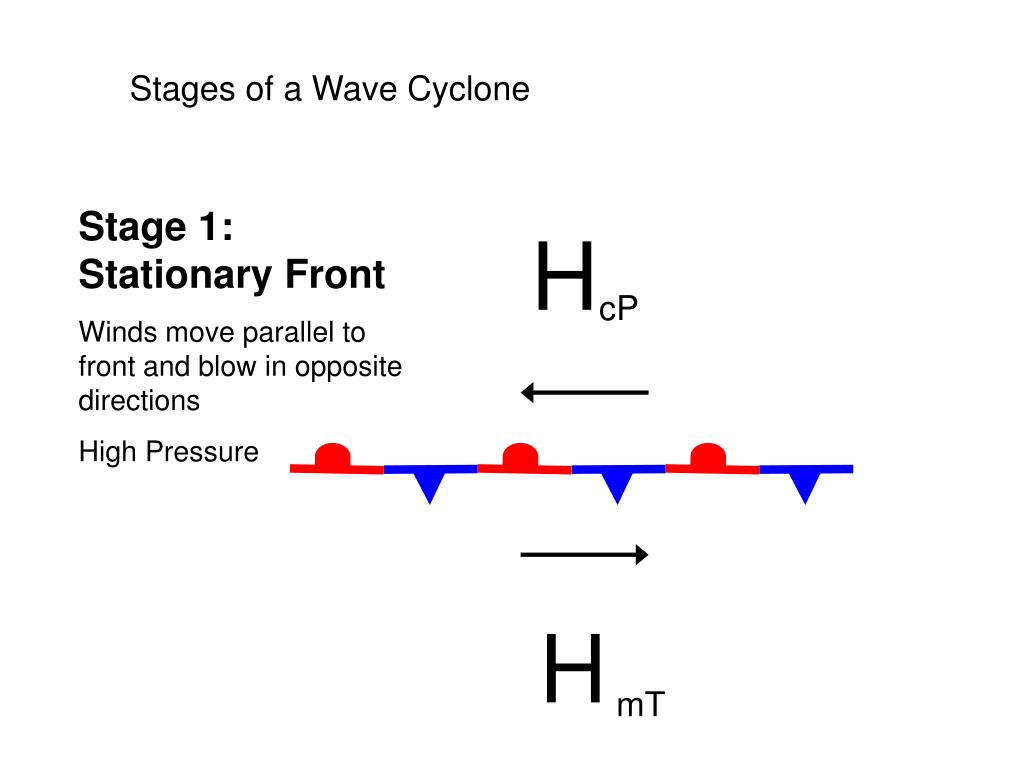 Stages of a Wave Cyclone

Stage 1:
Stationary Front

Winds move parallel to front and blow in opposite directions

High Pressure

$H_{cP}$

$H_{mT}$